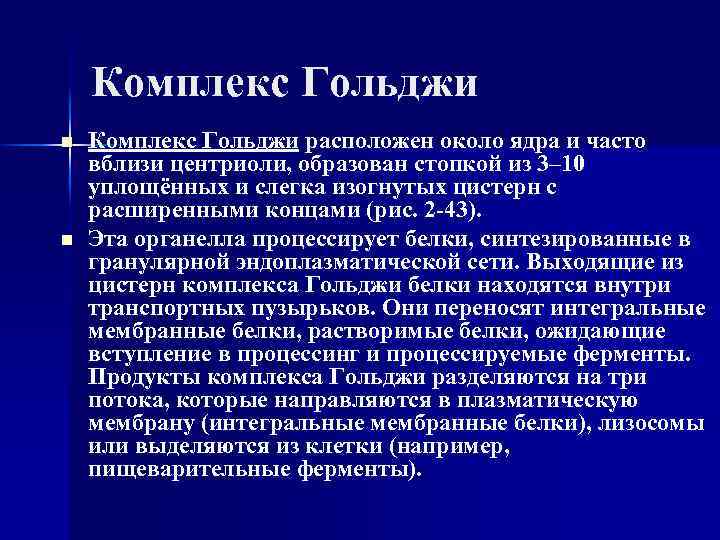 Комплекс Гольджи

Комплекс Гольджи расположен около ядра и часто вблизи центриоли, образован стопкой из 3–10 уплощённых и слегка изогнутых цистерн с расширенными концами (рис. 2-43).

Эта органелла процессирует белки, синтезированные в гранулярной эндоплазматической сети. Выходящие из цистерн комплекса Гольджи белки находятся внутри транспортных пузырьков. Они переносят интегральные мембранные белки, растворимые белки, ожидающие вступление в процессинг и процессируемые ферменты. Продукты комплекса Гольджи разделяются на три потока, которые направляются в плазматическую мембрану (интегральные мембранные белки), лизосомы или выделяются из клетки (например, пищеварительные ферменты).